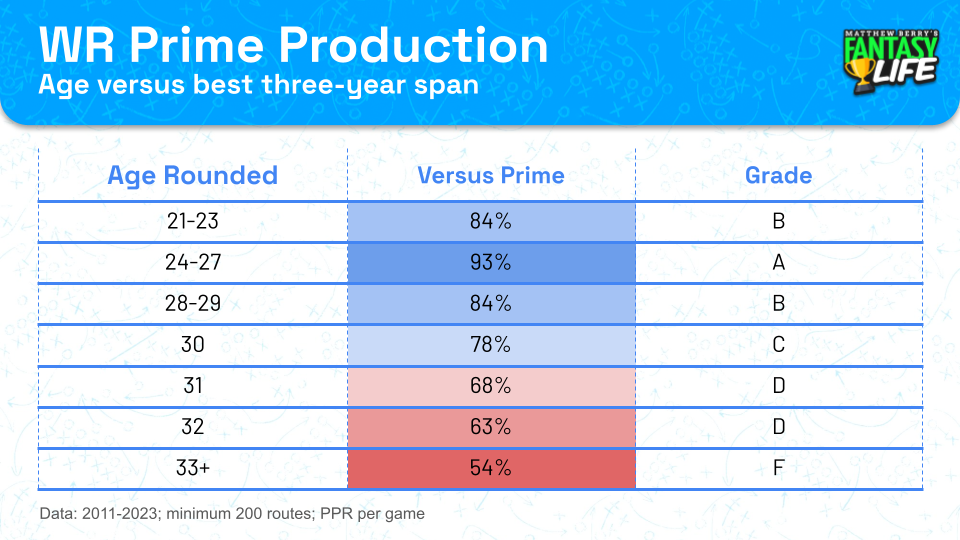 WR Prime Production
Age versus best three-year span

MATTHEW BERRY'S FANTASY LIFE

| Age Rounded | Versus Prime | Grade |
|---|---|---|
| 21-23 | 84% | B |
| 24-27 | 93% | A |
| 28-29 | 84% | B |
| 30 | 78% | C |
| 31 | 68% | D |
| 32 | 63% | D |
| 33+ | 54% | F |

Data: 2011-2023; minimum 200 routes; PPR per game